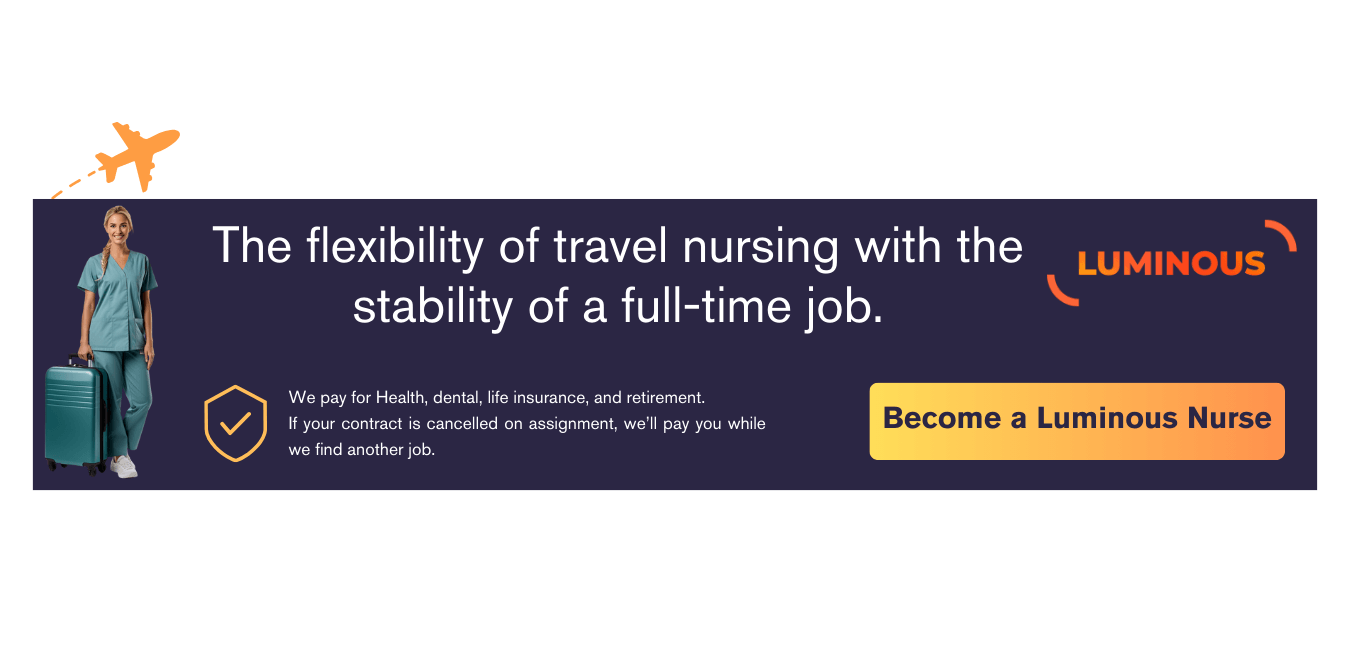 The flexibility of travel nursing with the stability of a full-time job.

LUMINOUS

We pay for Health, dental, life insurance, and retirement.
If your contract is cancelled on assignment, we'll pay you while we find another job.

Become a Luminous Nurse